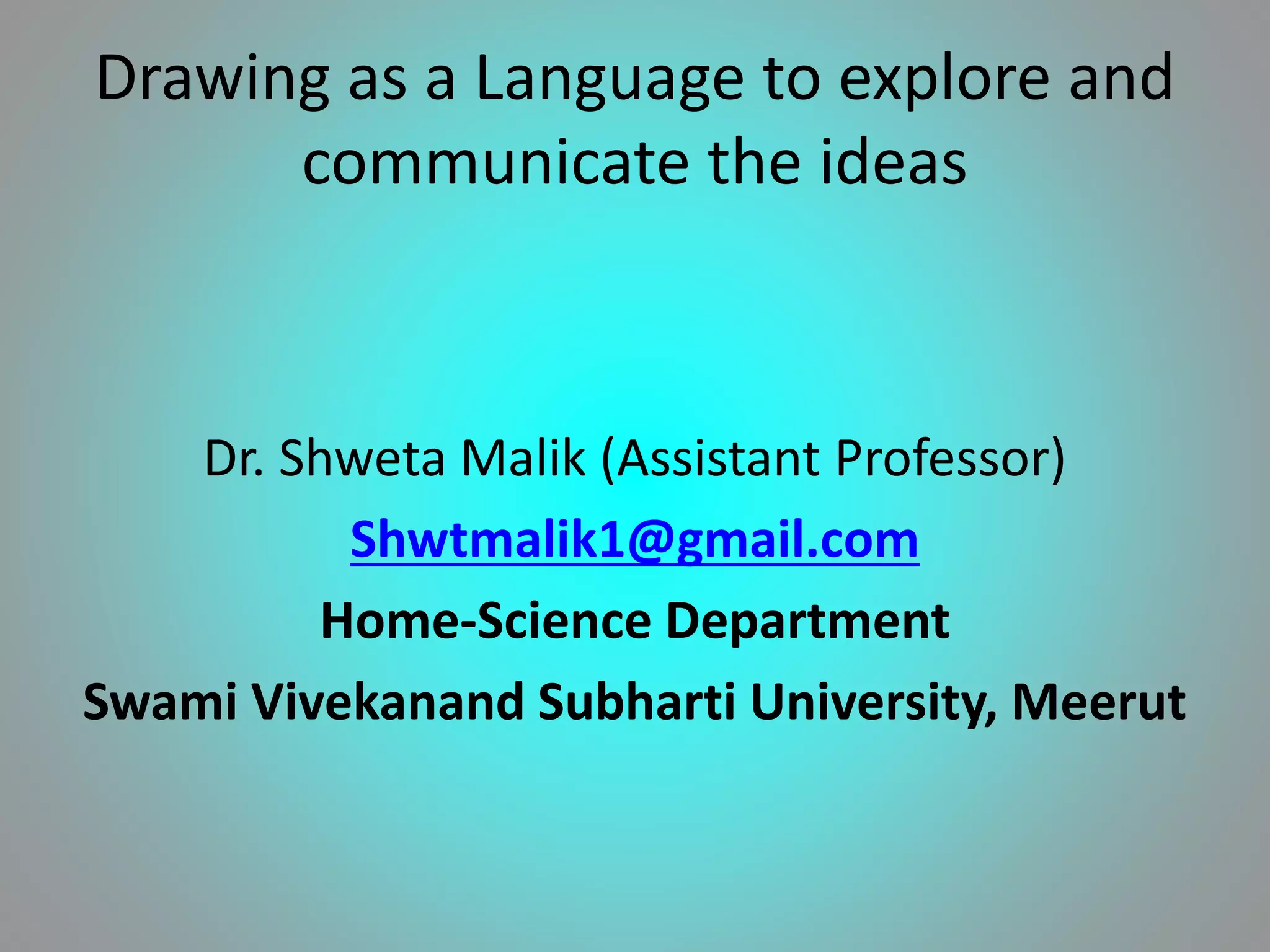 Drawing as a Language to explore and communicate the ideas

Dr. Shweta Malik (Assistant Professor)

Shwtmalik1@gmail.com

Home-Science Department

Swami Vivekanand Subharti University, Meerut